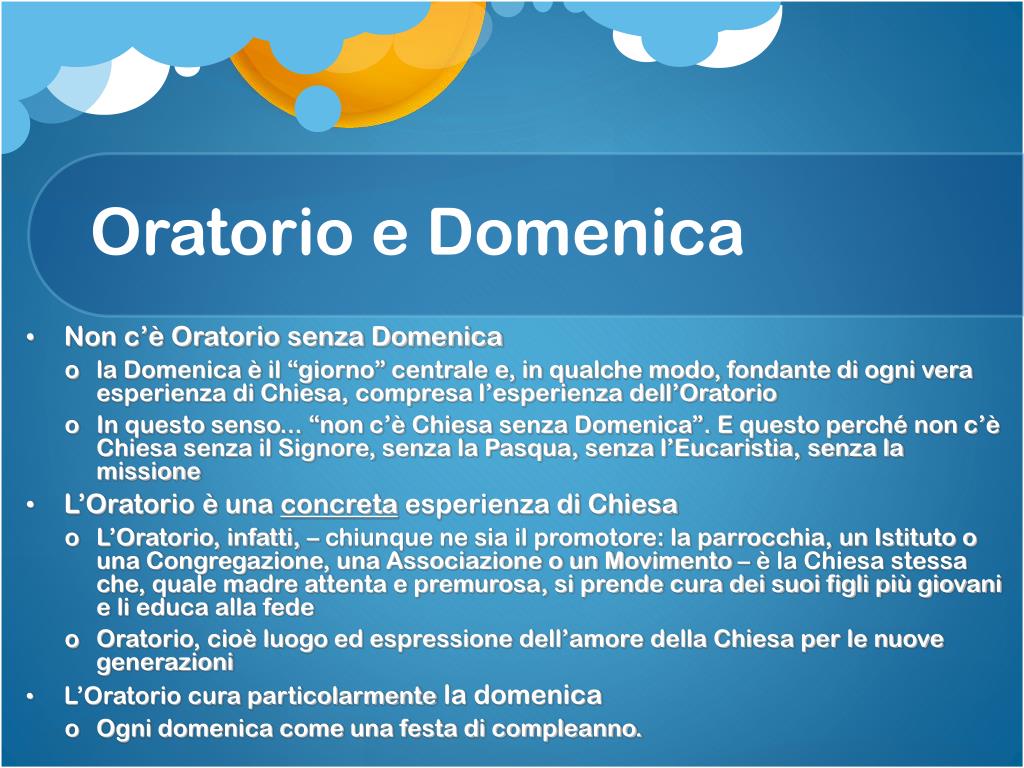 Oratorio e Domenica

• Non c'è Oratorio senza Domenica
 o la Domenica è il "giorno" centrale e, in qualche modo, fondante di ogni vera esperienza di Chiesa, compresa l'esperienza dell'Oratorio
 o In questo senso… "non c'è Chiesa senza Domenica". E questo perché non c'è Chiesa senza il Signore, senza la Pasqua, senza l'Eucaristia, senza la missione
• L'Oratorio è una concreta esperienza di Chiesa
 o L'Oratorio, infatti, – chiunque ne sia il promotore: la parrocchia, un Istituto o una Congregazione, una Associazione o un Movimento – è la Chiesa stessa che, quale madre attenta e premurosa, si prende cura dei suoi figli più giovani e li educa alla fede
 o Oratorio, cioè luogo ed espressione dell'amore della Chiesa per le nuove generazioni
• L'Oratorio cura particolarmente la domenica
 o Ogni domenica come una festa di compleanno.